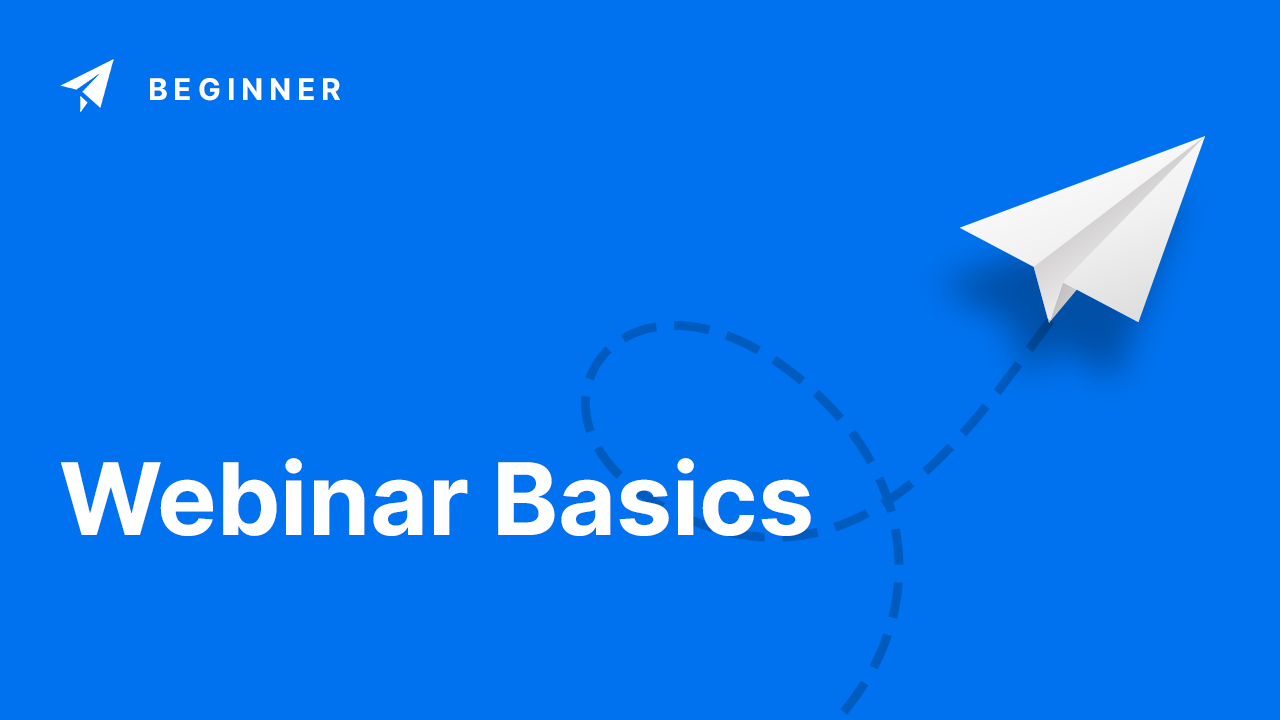 BEGINNER

Webinar Basics